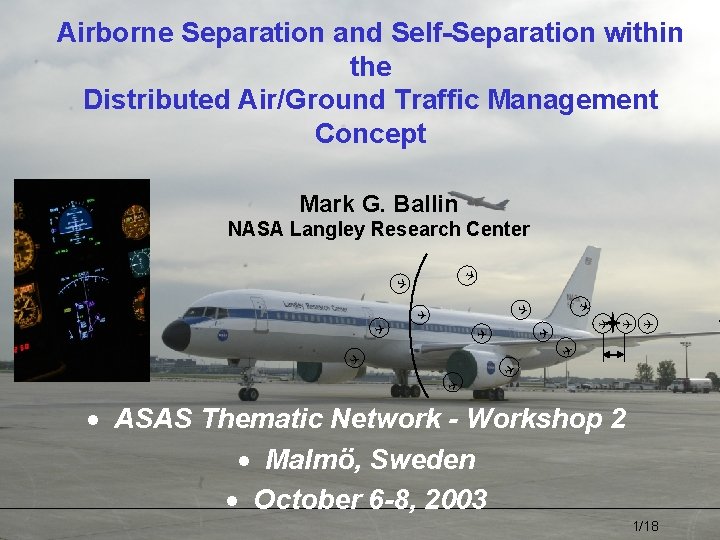 Airborne Separation and Self-Separation within the Distributed Air/Ground Traffic Management Concept

Mark G. Ballin
NASA Langley Research Center

Langley Research Center

• ASAS Thematic Network - Workshop 2
• Malmö, Sweden
• October 6-8, 2003

1/18